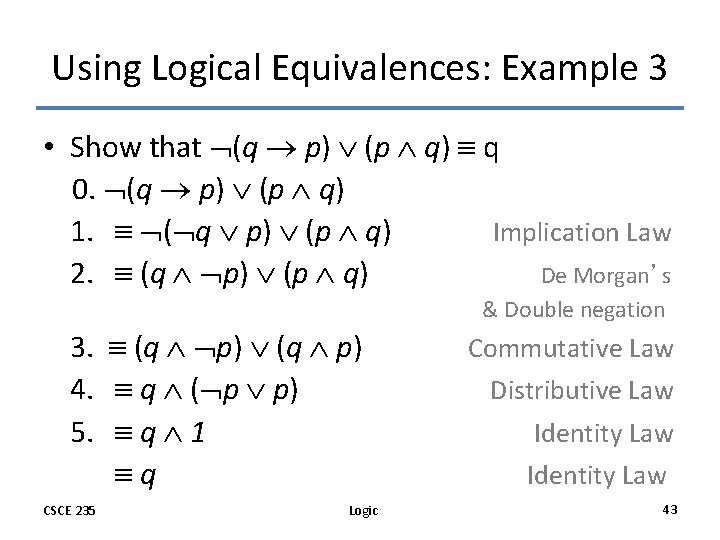 Using Logical Equivalences: Example 3

• Show that $\neg(q \rightarrow p) \vee (p \wedge q) \equiv q$

0. $\neg(q \rightarrow p) \vee (p \wedge q)$

1. $\equiv \neg(\neg q \vee p) \vee (p \wedge q)$ Implication Law

2. $\equiv (q \wedge \neg p) \vee (p \wedge q)$ De Morgan's & Double negation

3. $\equiv (q \wedge \neg p) \vee (q \wedge p)$ Commutative Law

4. $\equiv q \wedge (\neg p \vee p)$ Distributive Law

5. $\equiv q \wedge 1$ Identity Law

$\equiv q$ Identity Law

CSCE 235 Logic 43